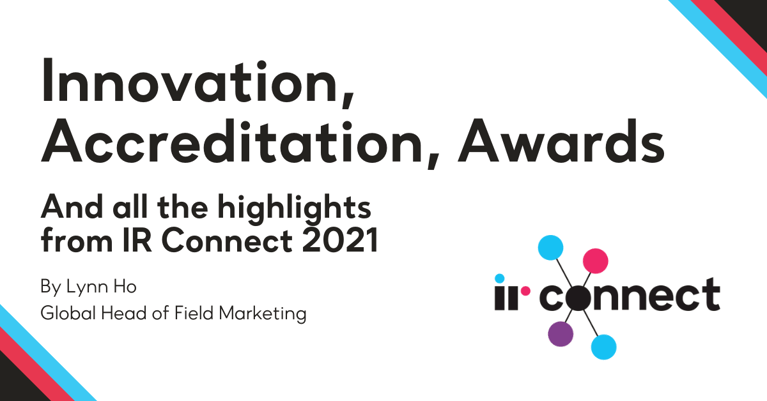 Innovation, Accreditation, Awards

And all the highlights from IR Connect 2021

By Lynn Ho
Global Head of Field Marketing

ir connect